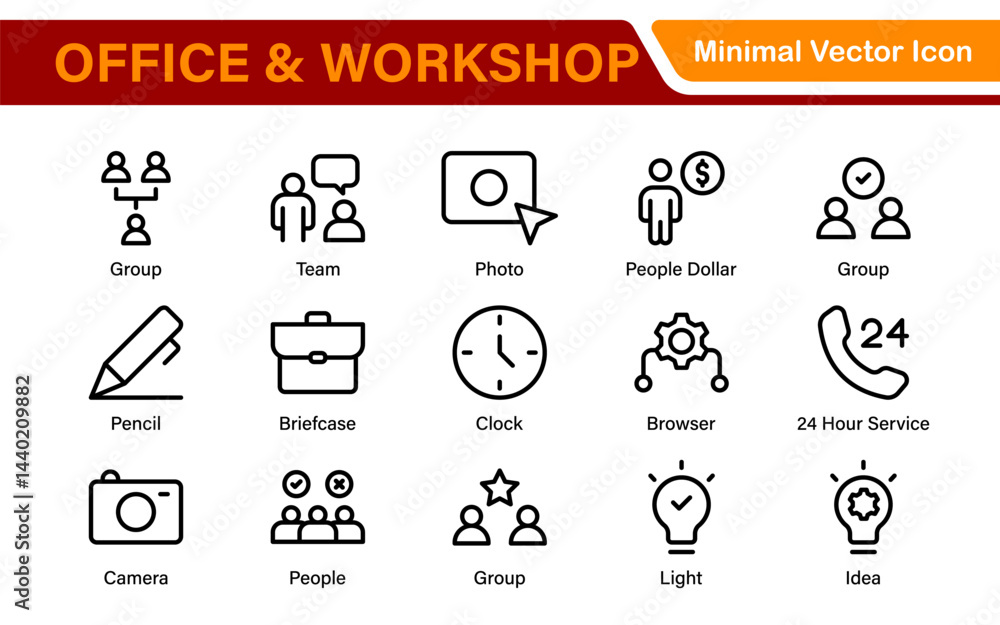 OFFICE & WORKSHOP

Minimal Vector Icon

Group

Team

Photo

$

People Dollar

Group

Pencil

Briefcase

Clock

Browser

24

24 Hour Service

Camera

People

Group

Light

Idea

Adobe Stock | #1440209882